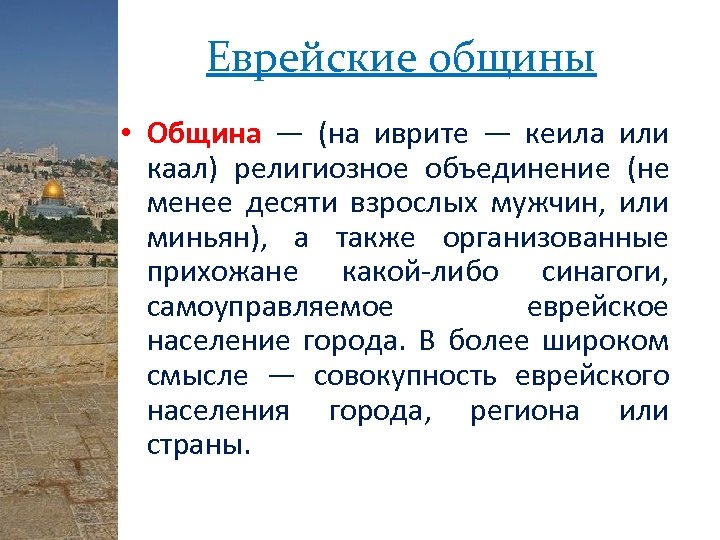 Еврейские общины

• Община — (на иврите — кеила или каал) религиозное объединение (не менее десяти взрослых мужчин, или миньян), а также организованные прихожане какой-либо синагоги, самоуправляемое еврейское население города. В более широком смысле — совокупность еврейского населения города, региона или страны.